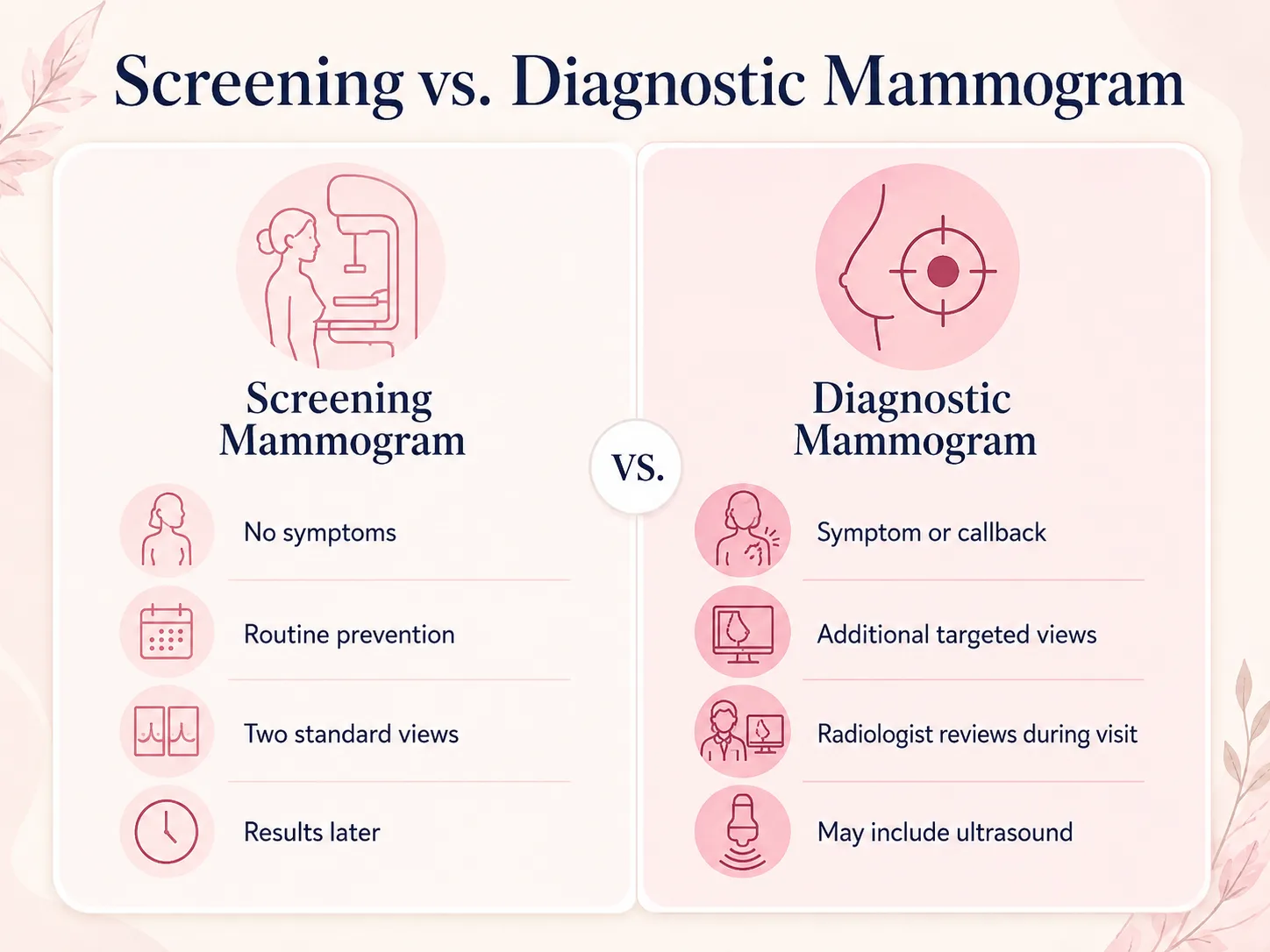 Screening vs. Diagnostic Mammogram

Screening Mammogram

No symptoms

Routine prevention

Two standard views

Results later

VS.

Diagnostic Mammogram

Symptom or callback

Additional targeted views

Radiologist reviews during visit

May include ultrasound